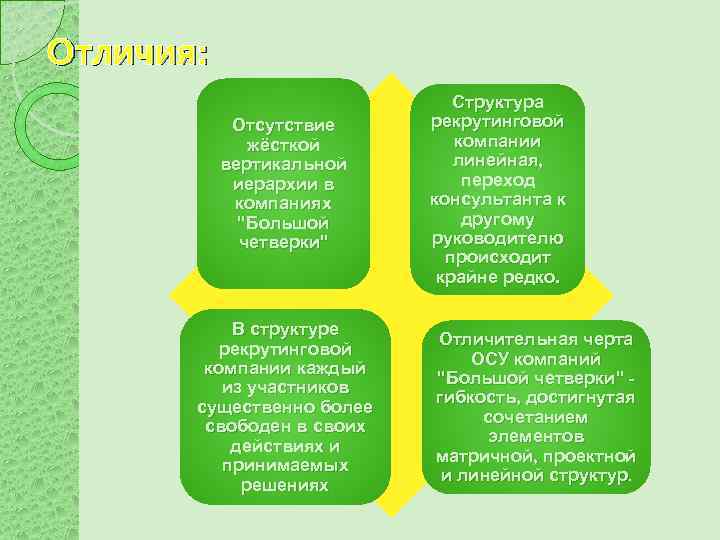 Отличия:

Отсутствие жёсткой вертикальной иерархии в компаниях "Большой четверки"

Структура рекрутинговой компании линейная, переход консультанта к другому руководителю происходит крайне редко.

В структуре рекрутинговой компании каждый из участников существенно более свободен в своих действиях и принимаемых решениях

Отличительная черта ОСУ компаний "Большой четверки" - гибкость, достигнутая сочетанием элементов матричной, проектной и линейной структур.